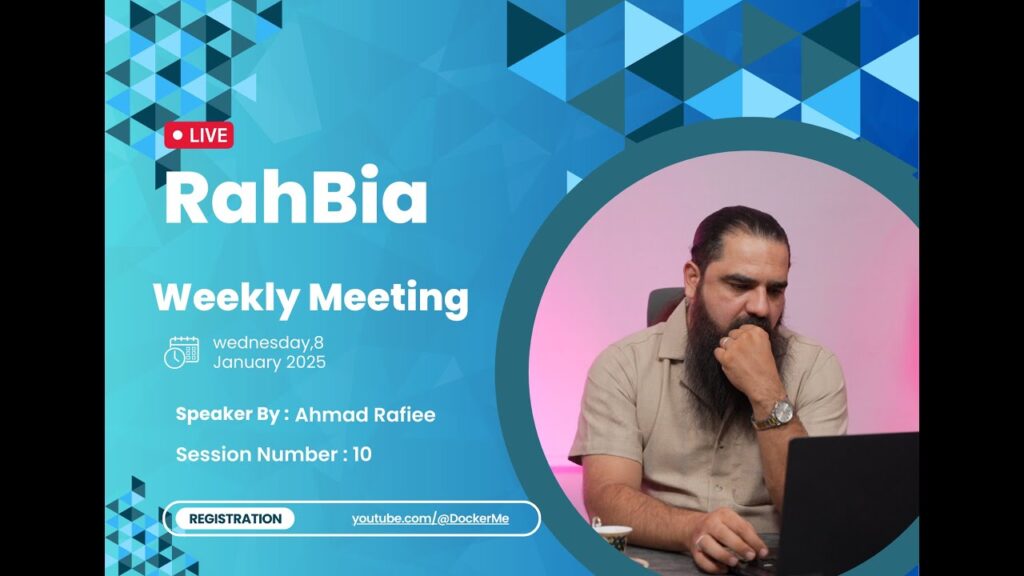 LIVE

RahBia

Weekly Meeting

wednesday,8
January 2025

Speaker By : Ahmad Rafiee

Session Number : 10

REGISTRATION youtube.com/@DockerMe